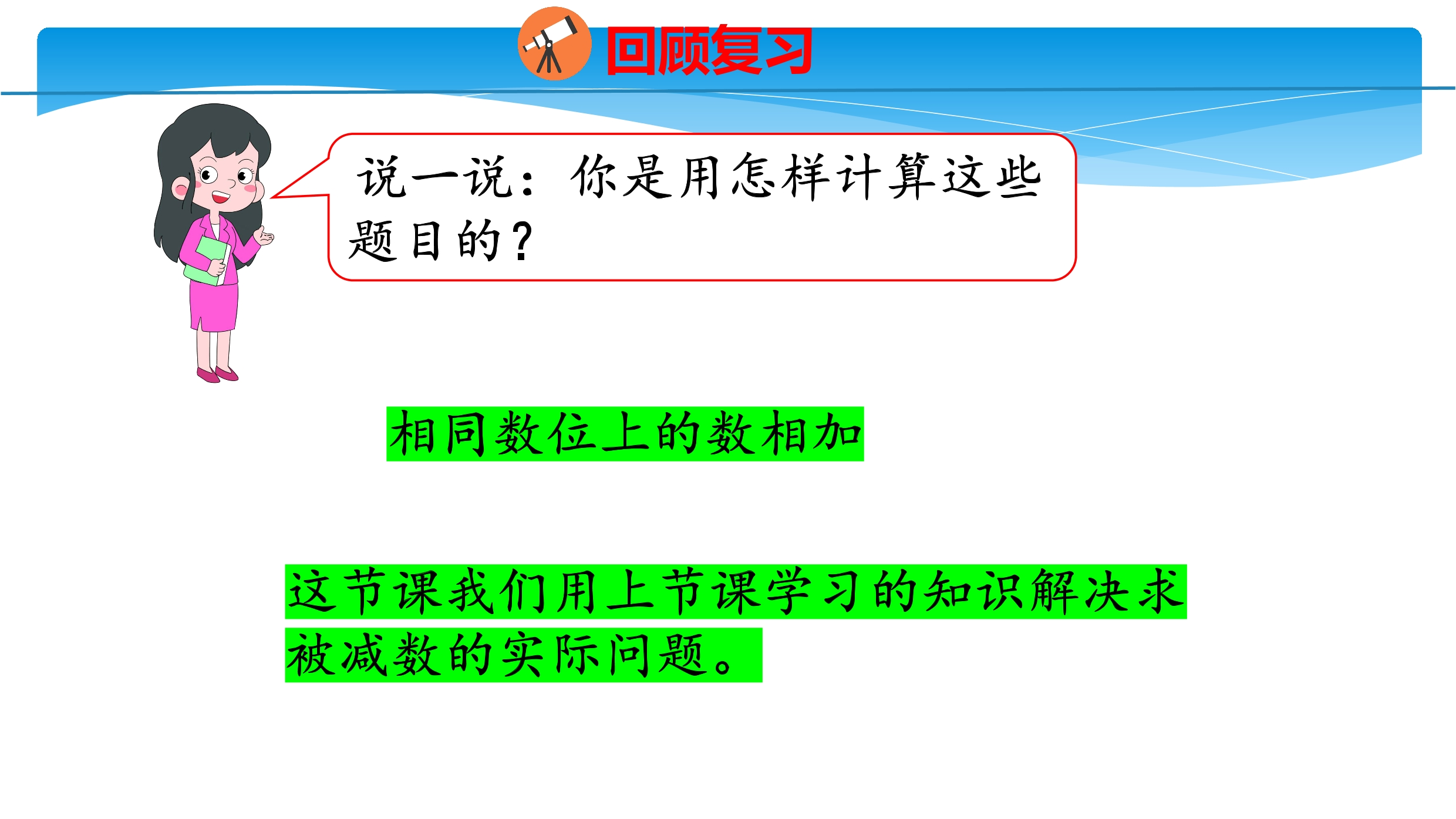 回顾复习

说一说：你是用怎样计算这些题目的？

相同数位上的数相加

这节课我们用上节课学习的知识解决求被减数的实际问题。